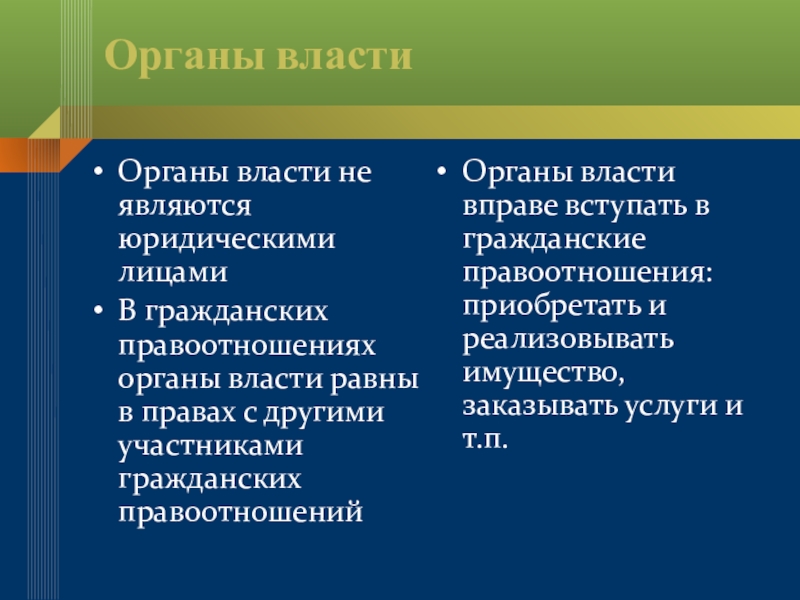 Органы власти

• Органы власти не являются юридическими лицами
• В гражданских правоотношениях органы власти равны в правах с другими участниками гражданских правоотношений

• Органы власти вправе вступать в гражданские правоотношения: приобретать и реализовывать имущество, заказывать услуги и т.п.